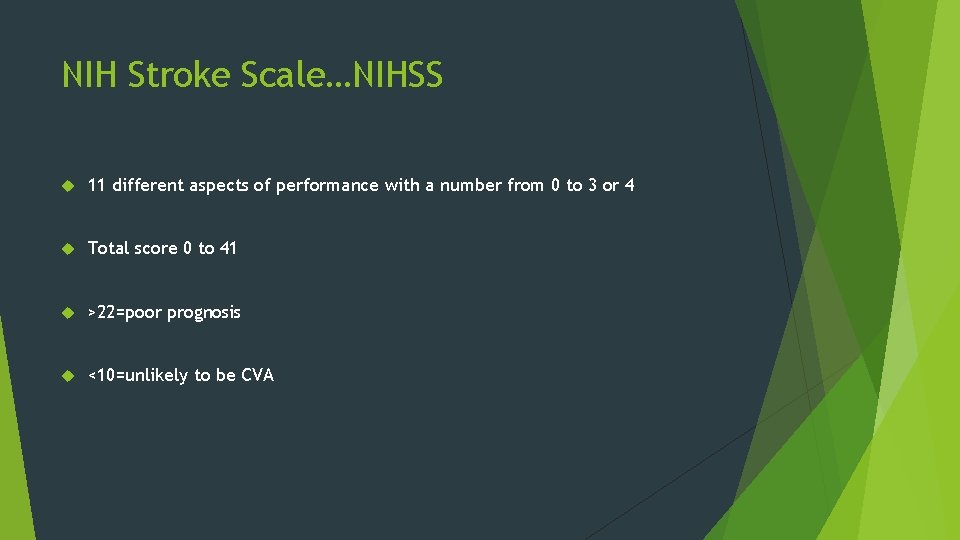 NIH Stroke Scale…NIHSS

11 different aspects of performance with a number from 0 to 3 or 4

Total score 0 to 41

>22=poor prognosis

<10=unlikely to be CVA